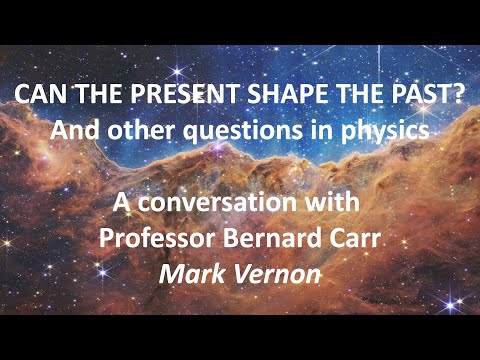 CAN THE PRESENT SHAPE THE PAST?
And other questions in physics

A conversation with
Professor Bernard Carr
Mark Vernon